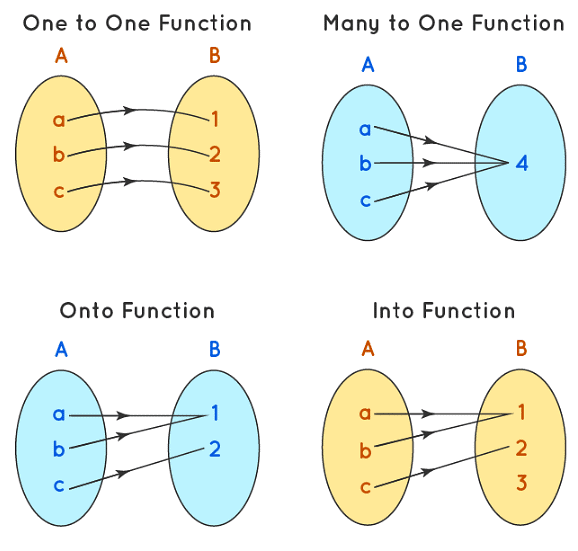 One to One Function

A

B

a
b
c

1
2
3

Many to One Function

A

B

a
b
c

4

Onto Function

A

B

a
b
c

1
2

Into Function

A

B

a
b
c

1
2
3